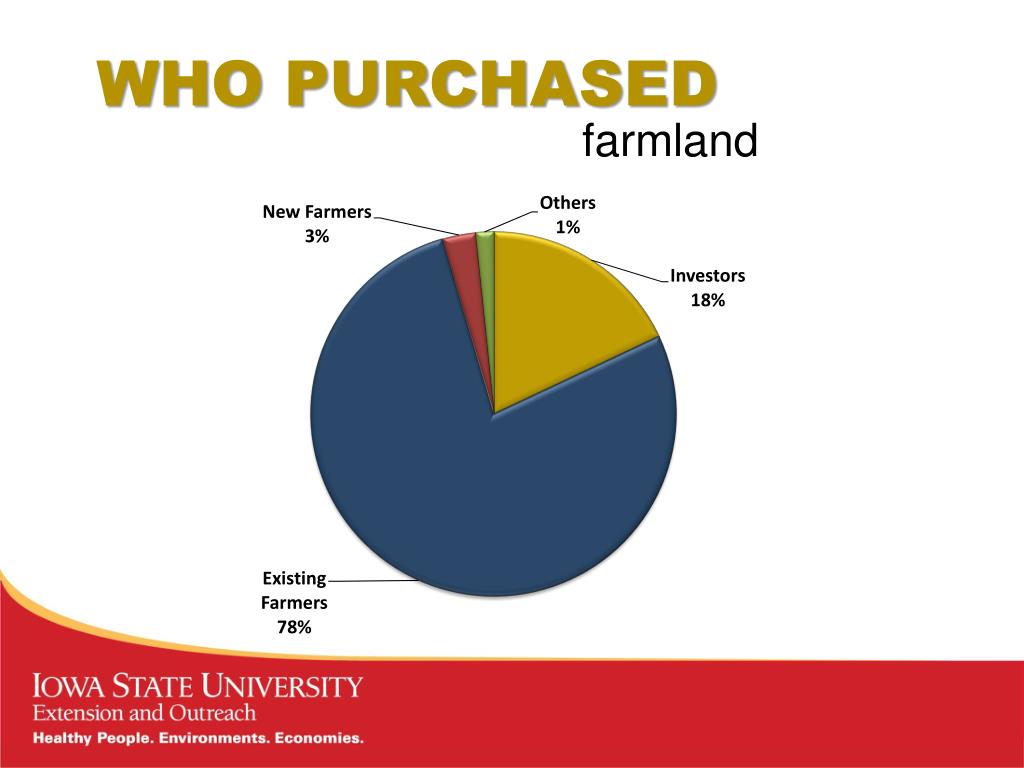 WHO PURCHASED
farmland

New Farmers
3%

Others
1%

Investors
18%

Existing
Farmers
78%

IOWA STATE UNIVERSITY
Extension and Outreach
Healthy People. Environments. Economies.